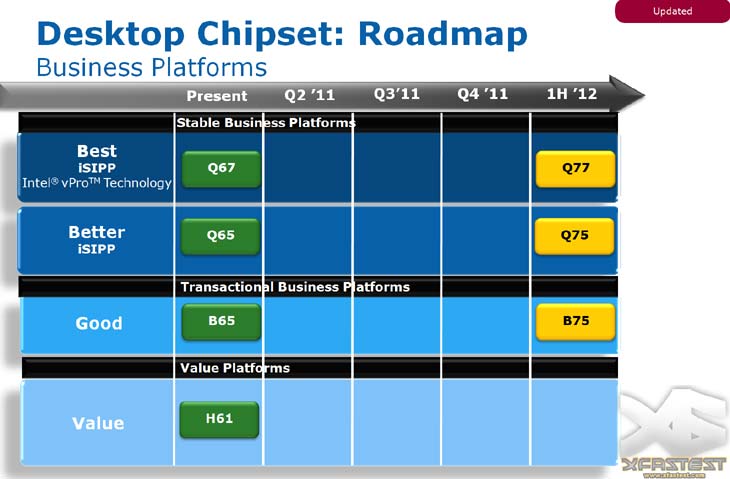 Updated

Desktop Chipset: Roadmap
Business Platforms

| | Present | Q2 '11 | Q3'11 | Q4 '11 | 1H '12 |
|---|---|---|---|---|---|
| | Stable Business Platforms | | | | |
| Best iSIPP Intel® vPro™ Technology | Q67 | | | | Q77 |
| Better iSIPP | Q65 | | | | Q75 |
| | Transactional Business Platforms | | | | |
| Good | B65 | | | | B75 |
| | Value Platforms | | | | |
| Value | H61 | | | | |

XFASTEST
www.xfastest.com